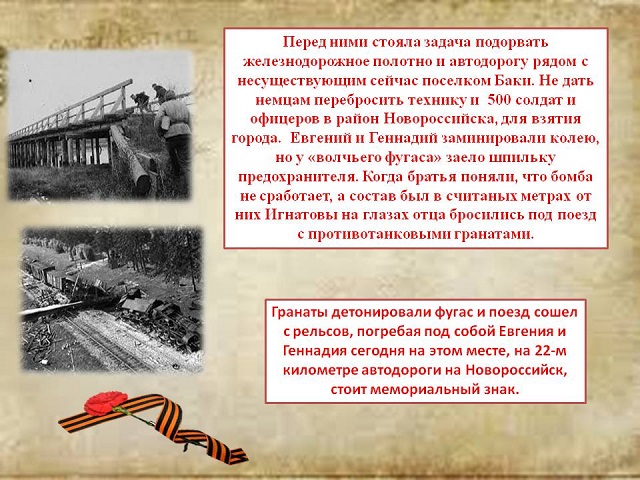 Перед ними стояла задача подорвать железнодорожное полотно и автодорогу рядом с несуществующим сейчас поселком Баки. Не дать немцам перебросить технику и 500 солдат и офицеров в район Новороссийска, для взятия города. Евгений и Геннадий заминировали колею, но у «волчьего фугаса» заело шпильку предохранителя. Когда братья поняли, что бомба не сработает, а состав был в считаных метрах от них Игнатовы на глазах отца бросились под поезд с противотанковыми гранатами.

Гранаты детонировали фугас и поезд сошел с рельсов, погребая под собой Евгения и Геннадия сегодня на этом месте, на 22-м километре автодороги на Новороссийск, стоит мемориальный знак.